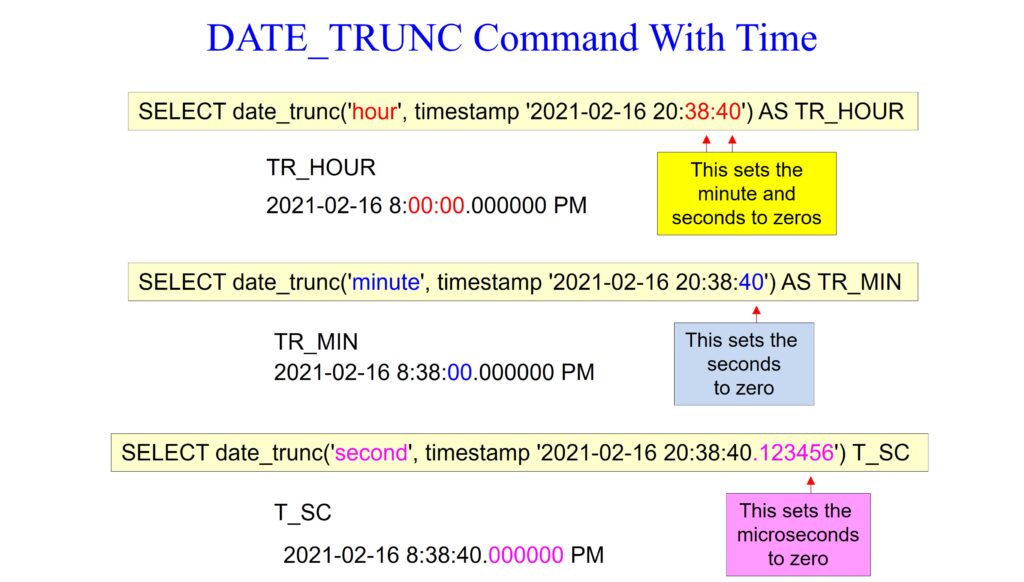 DATE_TRUNC Command With Time

SELECT date_trunc('hour', timestamp '2021-02-16 20:38:40') AS TR_HOUR

TR_HOUR

2021-02-16 8:00:00.000000 PM

This sets the minute and seconds to zeros

SELECT date_trunc('minute', timestamp '2021-02-16 20:38:40') AS TR_MIN

TR_MIN
2021-02-16 8:38:00.000000 PM

This sets the seconds to zero

SELECT date_trunc('second', timestamp '2021-02-16 20:38:40.123456') T_SC

T_SC

2021-02-16 8:38:40.000000 PM

This sets the microseconds to zero